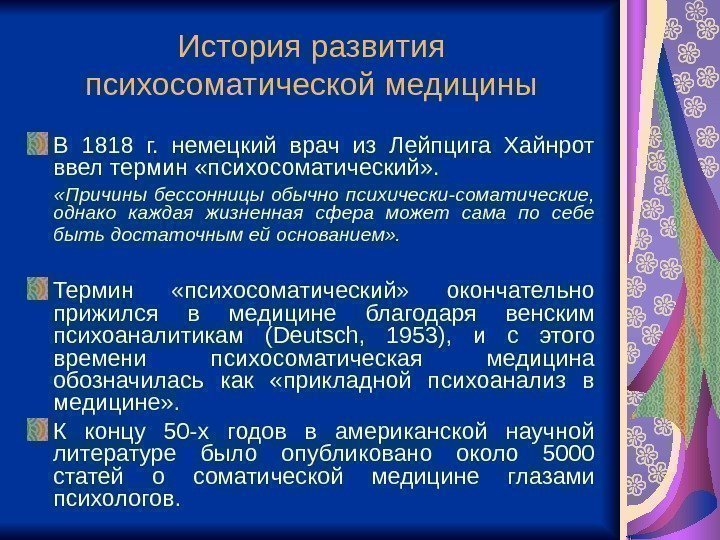 История развития психосоматической медицины

В 1818 г. немецкий врач из Лейпцига Хайнрот ввел термин «психосоматический».

«Причины бессонницы обычно психически-соматические, однако каждая жизненная сфера может сама по себе быть достаточным ей основанием».

Термин «психосоматический» окончательно прижился в медицине благодаря венским психоаналитикам (Deutsch, 1953), и с этого времени психосоматическая медицина обозначилась как «прикладной психоанализ в медицине».

К концу 50-х годов в американской научной литературе было опубликовано около 5000 статей о соматической медицине глазами психологов.